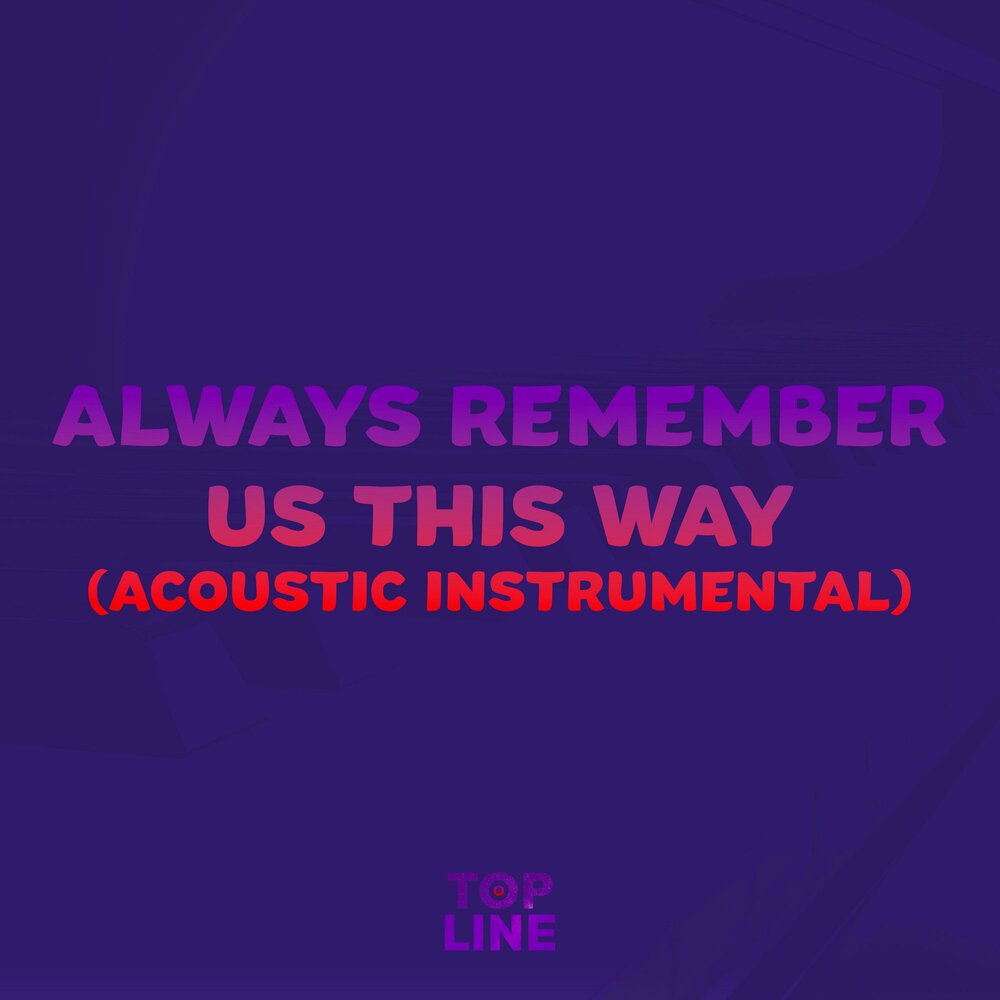 ALWAYS REMEMBER
US THIS WAY
(ACOUSTIC INSTRUMENTAL)

TOP
LINE